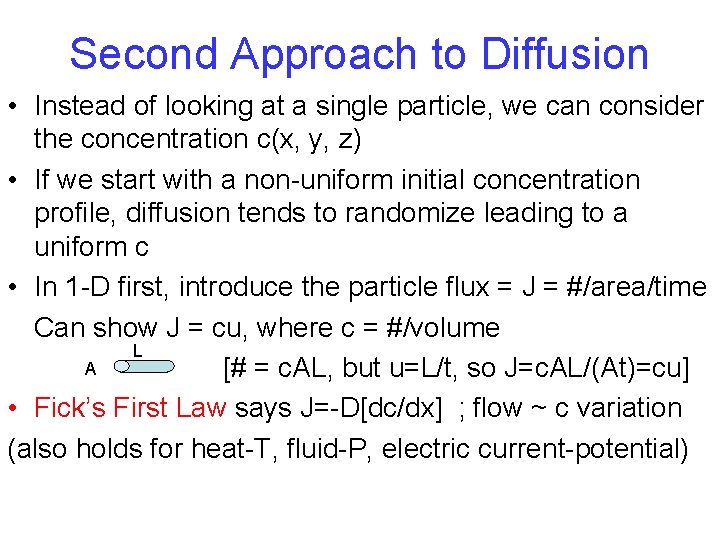 Second Approach to Diffusion

• Instead of looking at a single particle, we can consider the concentration c(x, y, z)

• If we start with a non-uniform initial concentration profile, diffusion tends to randomize leading to a uniform c

• In 1-D first, introduce the particle flux = J = #/area/time

Can show J = cu, where c = #/volume

L

A

[# = cAL, but u=L/t, so J=cAL/(At)=cu]

• Fick's First Law says J=-D[dc/dx] ; flow ~ c variation

(also holds for heat-T, fluid-P, electric current-potential)